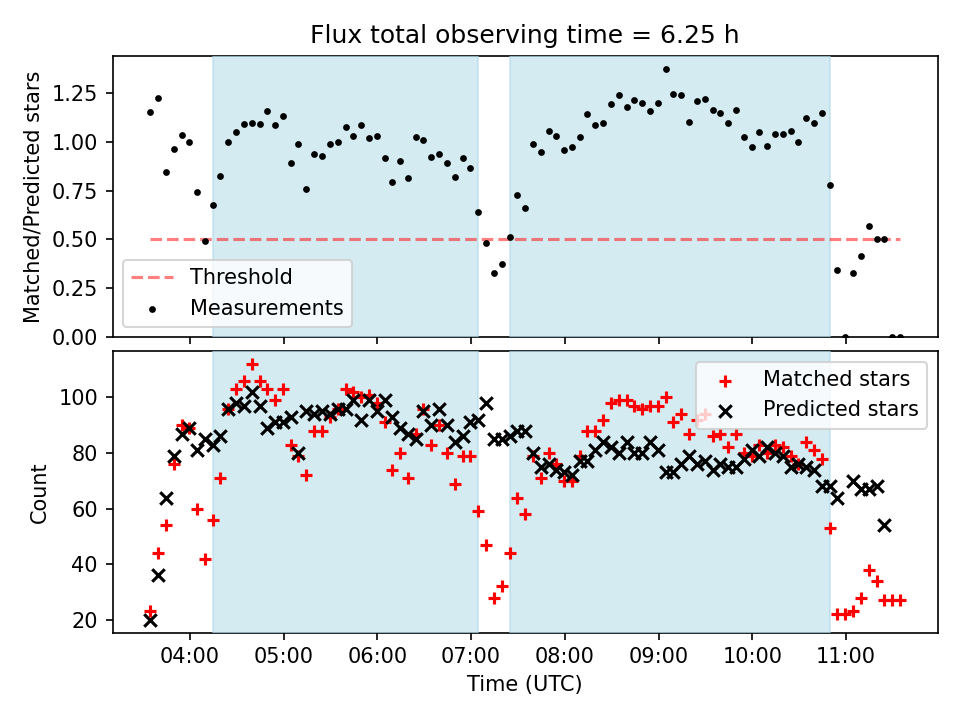 Flux total observing time = 6.25 h

Matched/Predicted stars

1.25
1.00
0.75
0.50
0.25
0.00

Threshold
Measurements

Count

100
80
60
40
20

Matched stars
Predicted stars

04:00 05:00 06:00 07:00 08:00 09:00 10:00 11:00

Time (UTC)